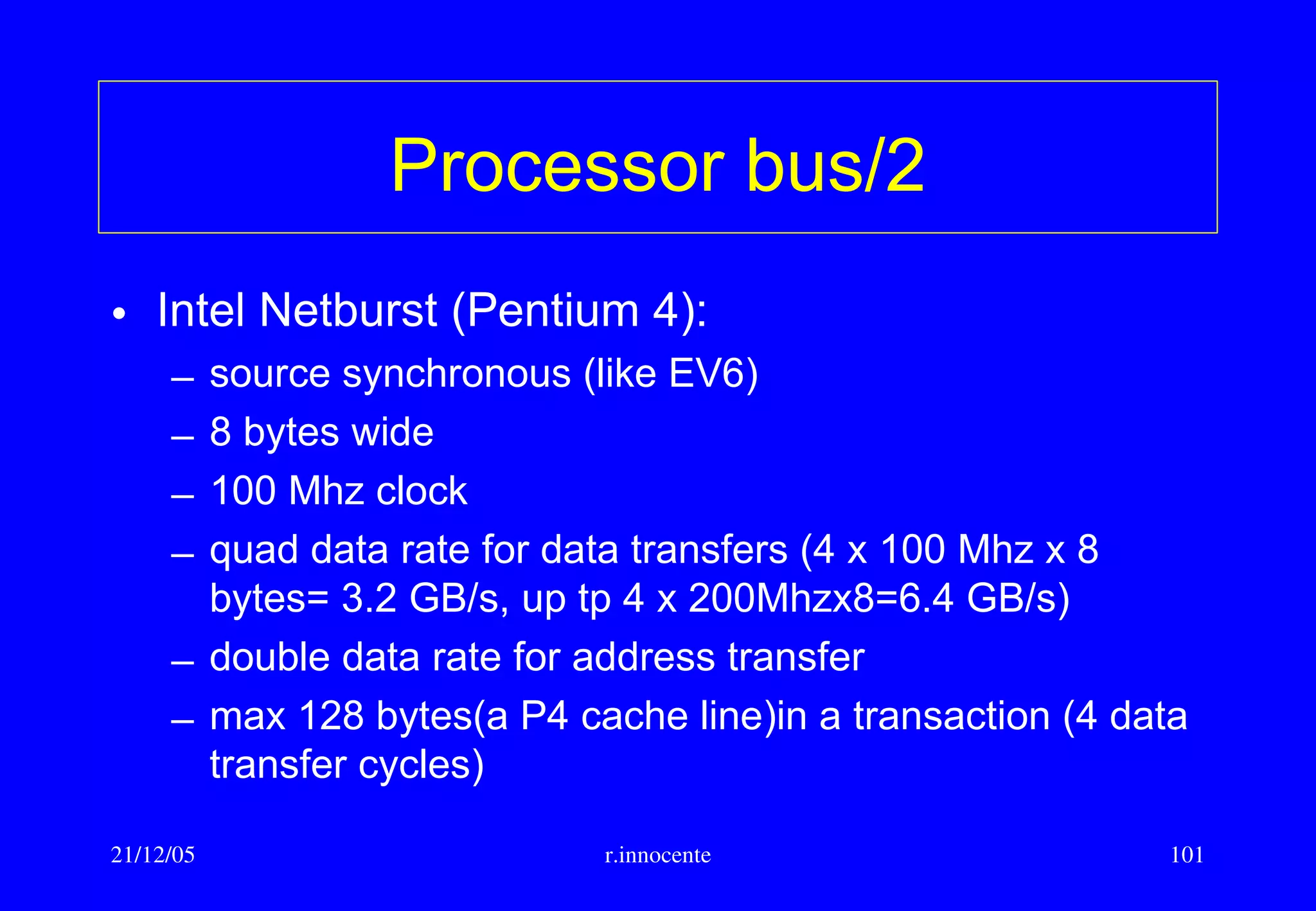 Processor bus/2

• Intel Netburst (Pentium 4):
– source synchronous (like EV6)
– 8 bytes wide
– 100 Mhz clock
– quad data rate for data transfers (4 x 100 Mhz x 8 bytes= 3.2 GB/s, up tp 4 x 200Mhzx8=6.4 GB/s)
– double data rate for address transfer
– max 128 bytes(a P4 cache line)in a transaction (4 data transfer cycles)

21/12/05 r.innocente 101